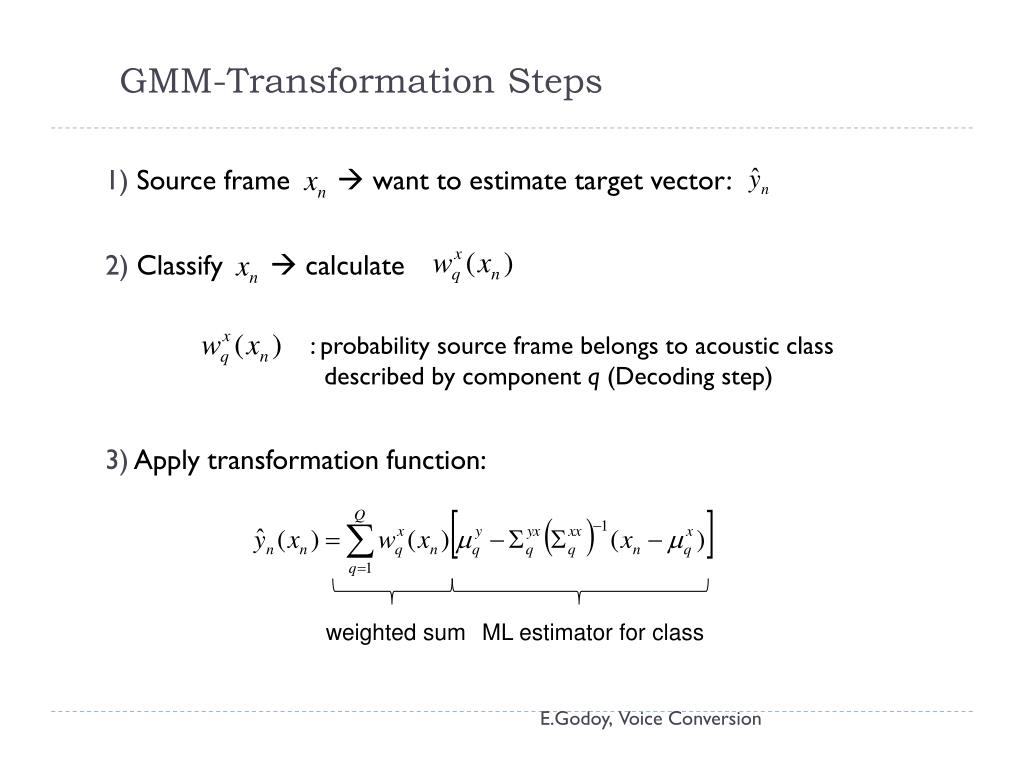 GMM-Transformation Steps

1) Source frame $x_n$ → want to estimate target vector: $\hat{y}_n$

2) Classify $x_n$ → calculate $w_q^x(x_n)$

$w_q^x(x_n)$ : probability source frame belongs to acoustic class described by component $q$ (Decoding step)

3) Apply transformation function:

$\hat{y}_n(x_n) = \sum_{q=1}^{Q} w_q^x(x_n)\left[\mu_q^y - \Sigma_q^{yx}\left(\Sigma_q^{xx}\right)^{-1}(x_n - \mu_q^x)\right]$

weighted sum ML estimator for class

E.Godoy, Voice Conversion